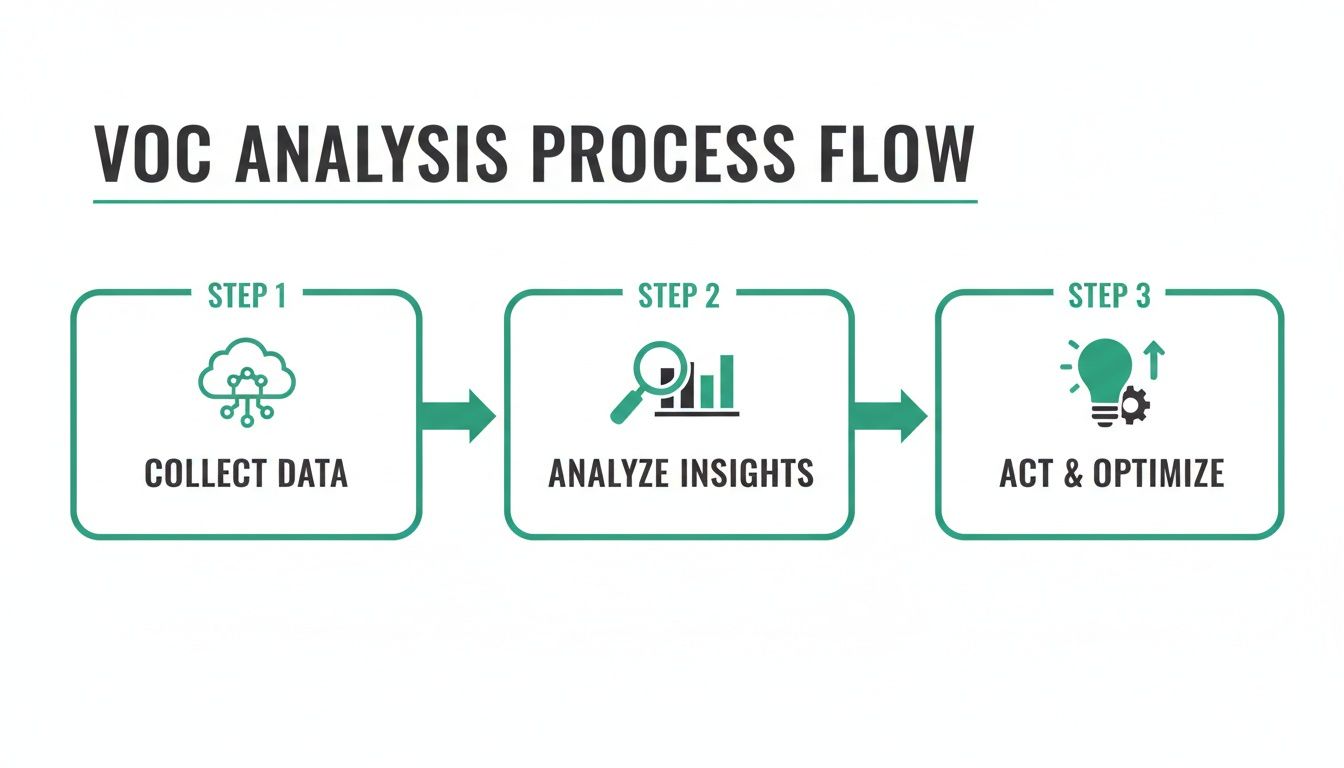 VOC ANALYSIS PROCESS FLOW

STEP 1

COLLECT DATA

STEP 2

ANALYZE INSIGHTS

STEP 3

ACT & OPTIMIZE